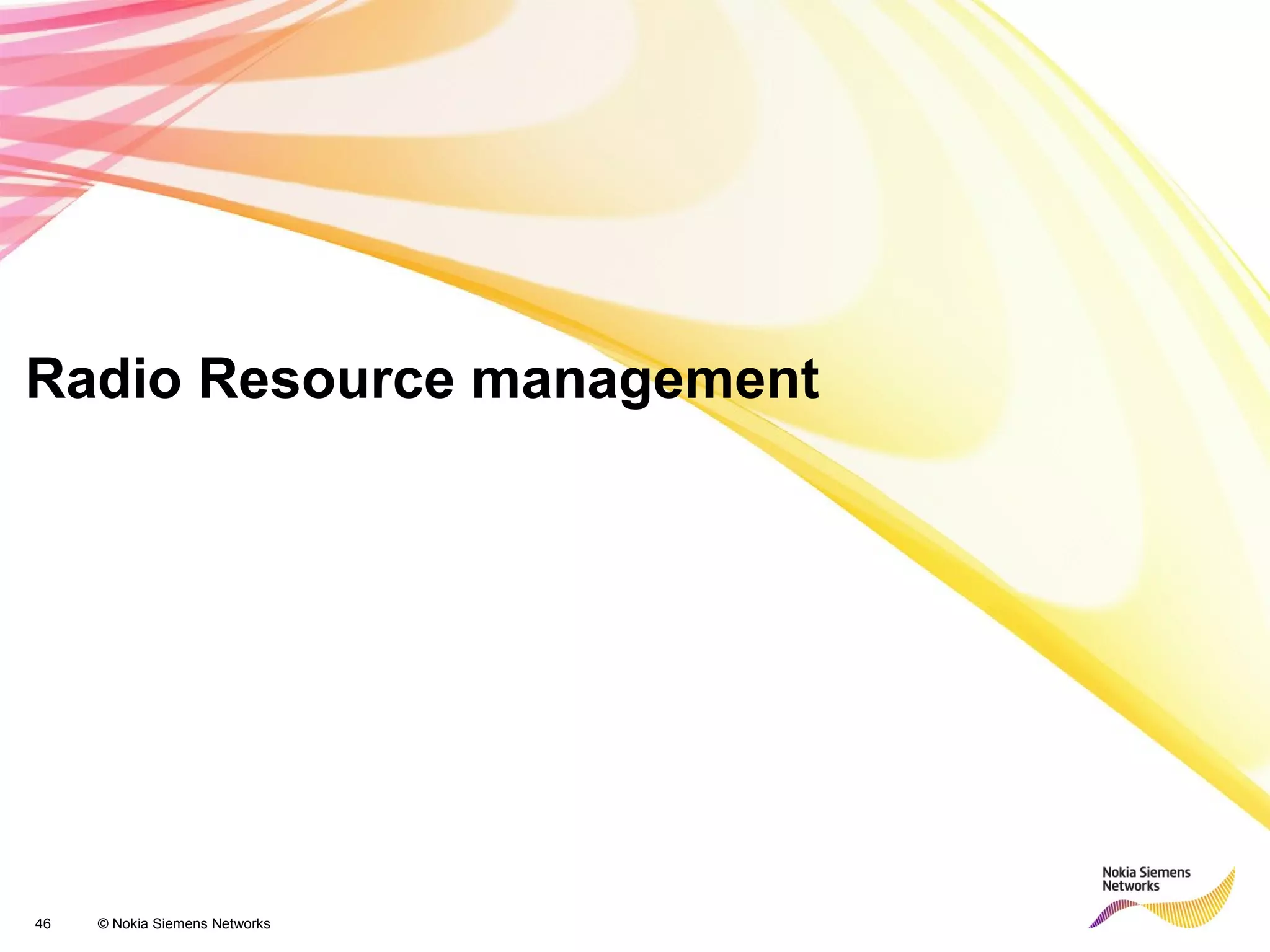 Radio Resource management

Nokia Siemens Networks

46 © Nokia Siemens Networks